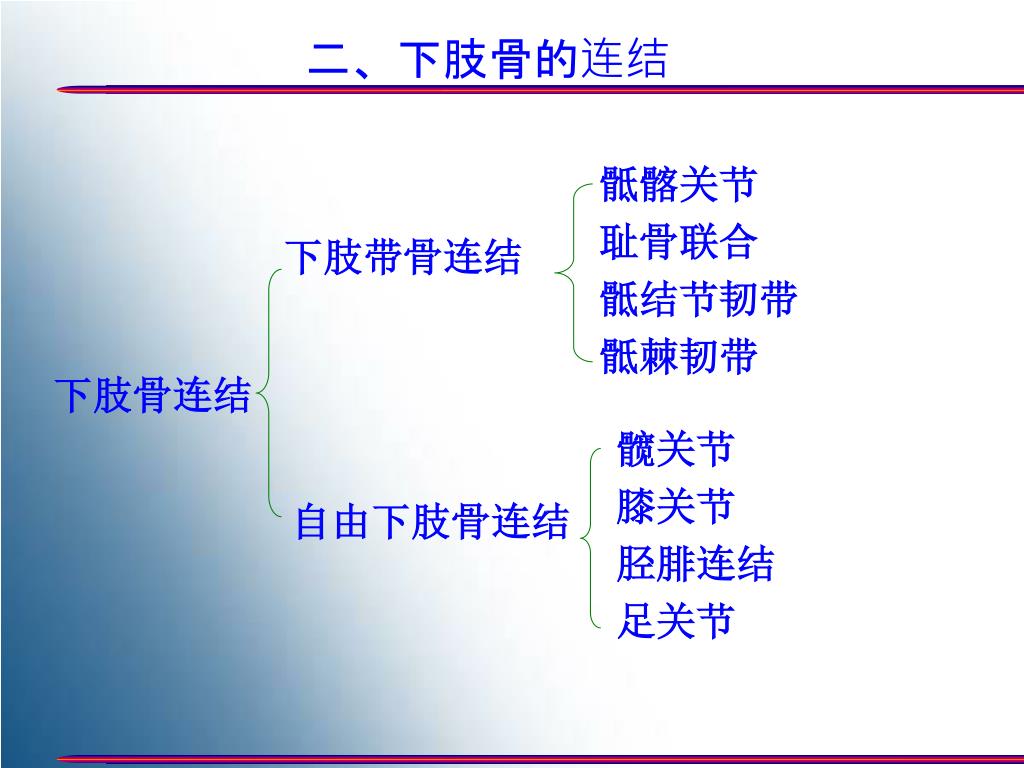 二、下肢骨的连结

下肢骨连结

下肢带骨连结

骶髂关节
耻骨联合
骶结节韧带
骶棘韧带

自由下肢骨连结

髋关节
膝关节
胫腓连结
足关节